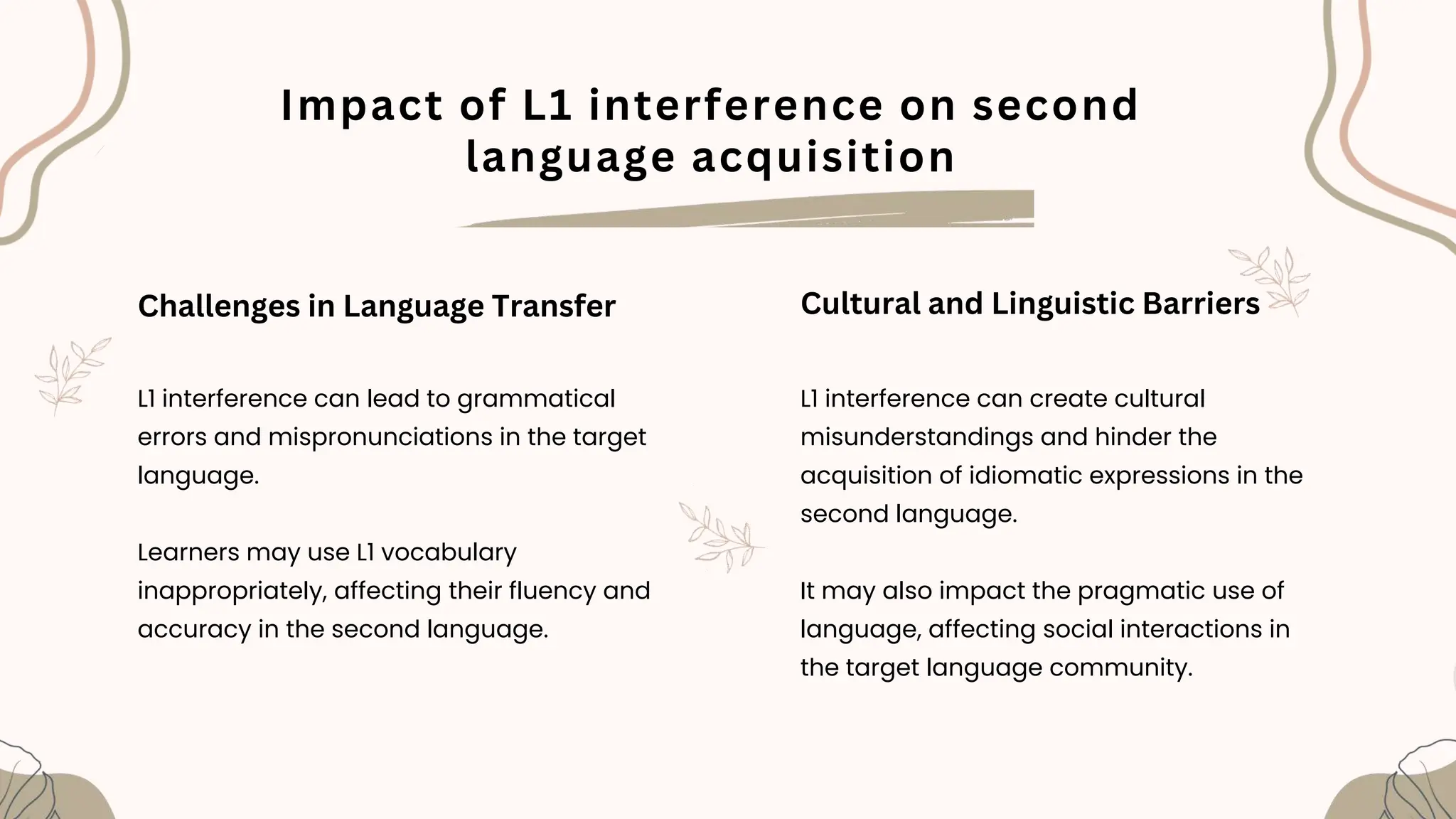 Impact of L1 interference on second language acquisition

Challenges in Language Transfer

L1 interference can lead to grammatical errors and mispronunciations in the target language.

Learners may use L1 vocabulary inappropriately, affecting their fluency and accuracy in the second language.

Cultural and Linguistic Barriers

L1 interference can create cultural misunderstandings and hinder the acquisition of idiomatic expressions in the second language.

It may also impact the pragmatic use of language, affecting social interactions in the target language community.